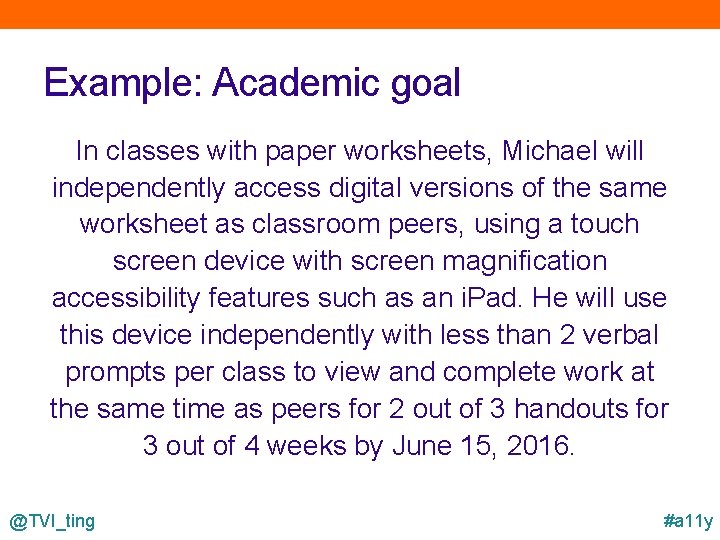 Example: Academic goal

In classes with paper worksheets, Michael will independently access digital versions of the same worksheet as classroom peers, using a touch screen device with screen magnification accessibility features such as an iPad. He will use this device independently with less than 2 verbal prompts per class to view and complete work at the same time as peers for 2 out of 3 handouts for 3 out of 4 weeks by June 15, 2016.

@TVI_ting

#a11y